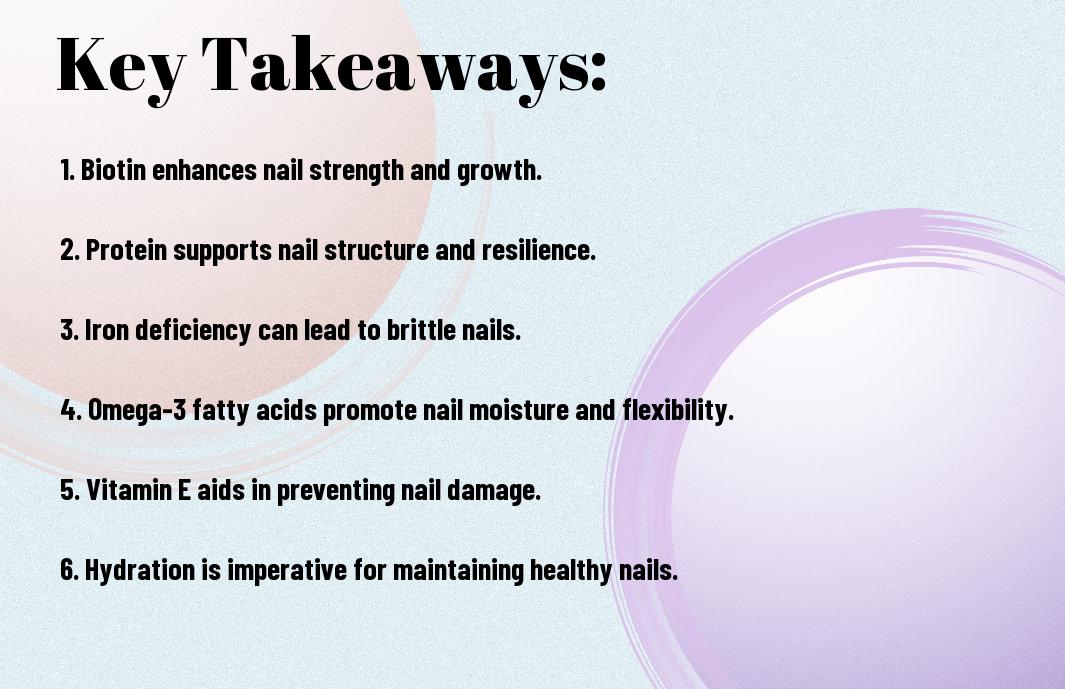 Key Takeaways:

1. Biotin enhances nail strength and growth.

2. Protein supports nail structure and resilience.

3. Iron deficiency can lead to brittle nails.

4. Omega-3 fatty acids promote nail moisture and flexibility.

5. Vitamin E aids in preventing nail damage.

6. Hydration is imperative for maintaining healthy nails.